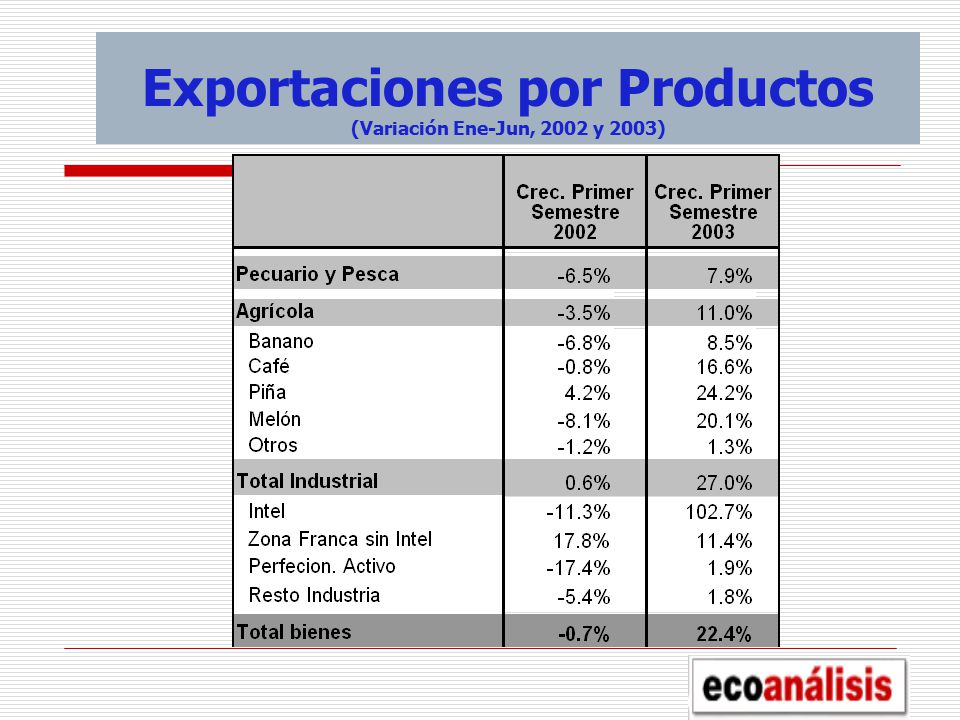 Exportaciones por Productos
(Variación Ene-Jun, 2002 y 2003)

| | Crec. Primer Semestre 2002 | Crec. Primer Semestre 2003 |
|---|---|---|
| Pecuario y Pesca | -6.5% | 7.9% |
| Agrícola | -3.5% | 11.0% |
| Banano | -6.8% | 8.5% |
| Café | -0.8% | 16.6% |
| Piña | 4.2% | 24.2% |
| Melón | -8.1% | 20.1% |
| Otros | -1.2% | 1.3% |
| Total Industrial | 0.6% | 27.0% |
| Intel | -11.3% | 102.7% |
| Zona Franca sin Intel | 17.8% | 11.4% |
| Perfecion. Activo | -17.4% | 1.9% |
| Resto Industria | -5.4% | 1.8% |
| Total bienes | -0.7% | 22.4% |

ecoanálisis